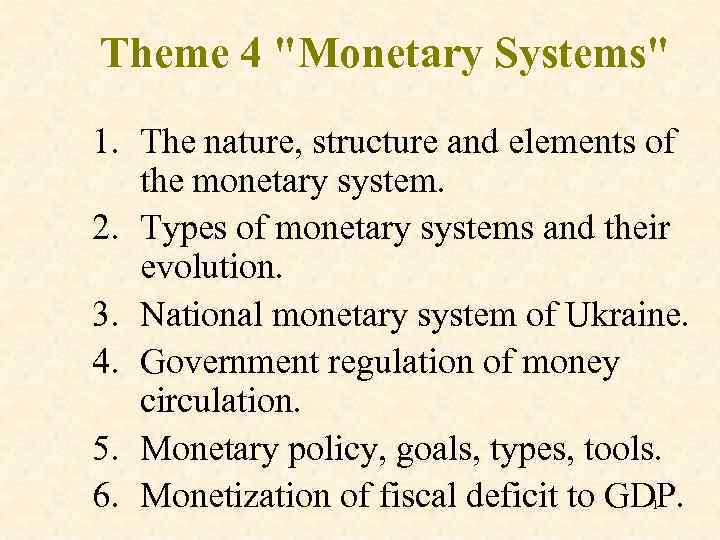 Theme 4 "Monetary Systems"

1. The nature, structure and elements of the monetary system.
2. Types of monetary systems and their evolution.
3. National monetary system of Ukraine.
4. Government regulation of money circulation.
5. Monetary policy, goals, types, tools.
6. Monetization of fiscal deficit to GDP.